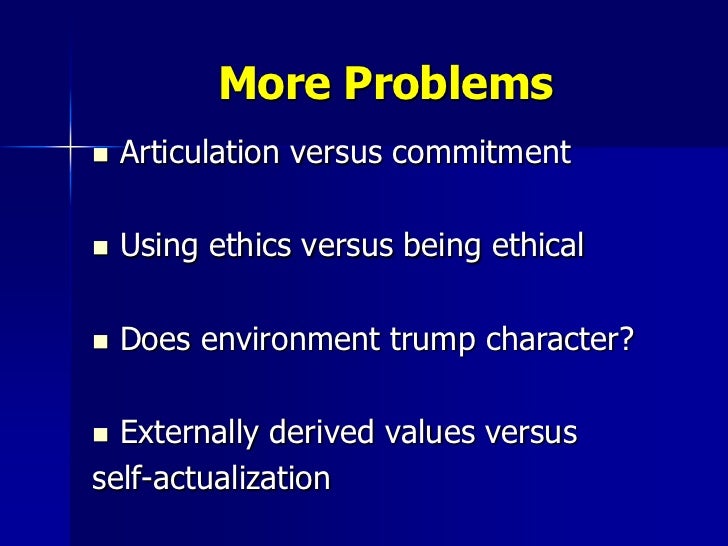 More Problems

▪ Articulation versus commitment

▪ Using ethics versus being ethical

▪ Does environment trump character?

▪ Externally derived values versus self-actualization